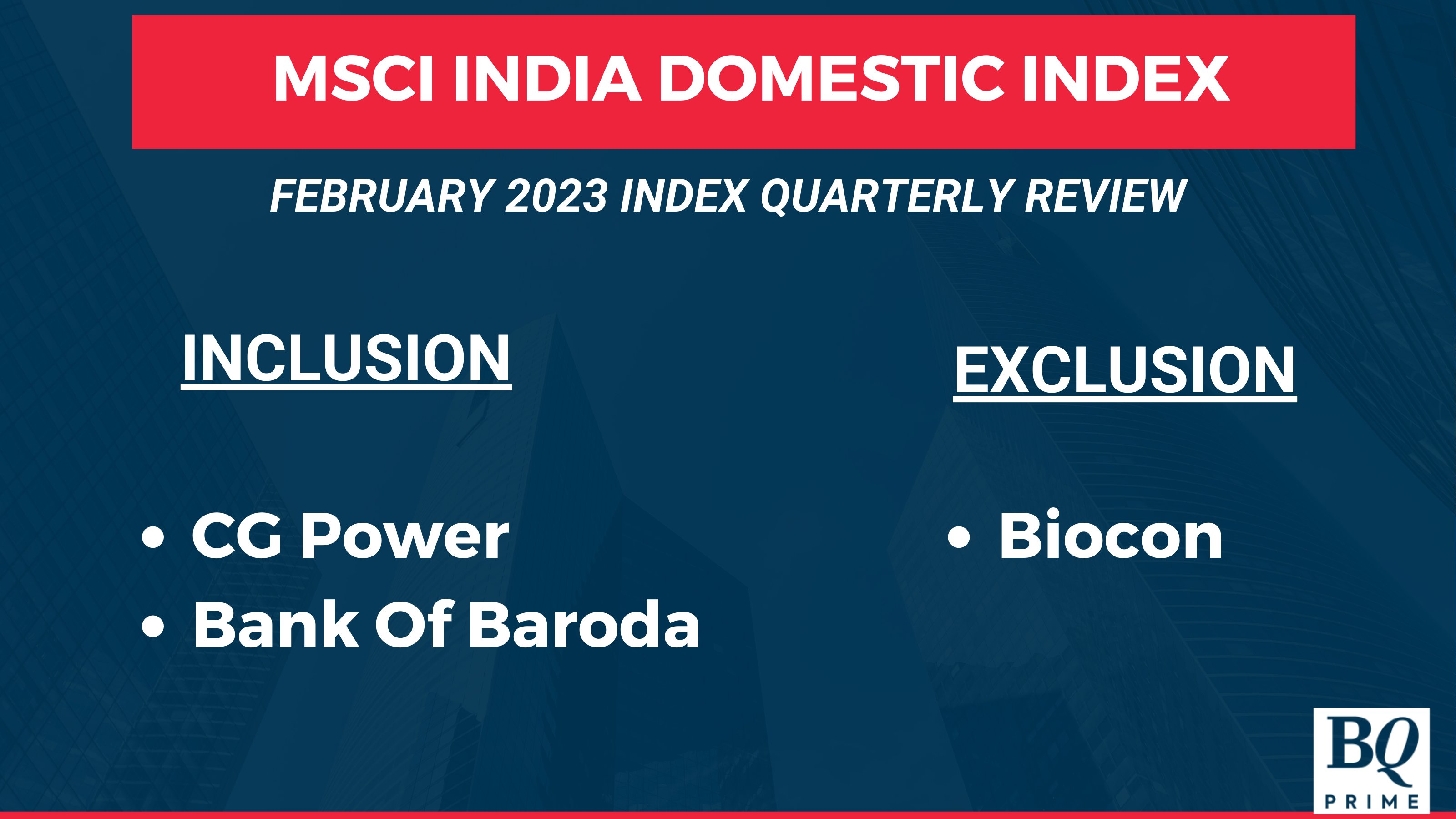 MSCI INDIA DOMESTIC INDEX

FEBRUARY 2023 INDEX QUARTERLY REVIEW

INCLUSION

• CG Power
• Bank Of Baroda

EXCLUSION

• Biocon

BQ
PRIME